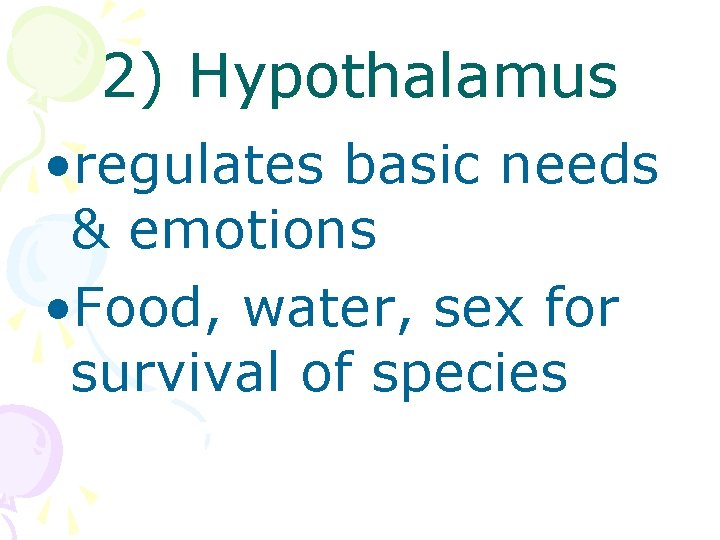 2) Hypothalamus

• regulates basic needs & emotions
• Food, water, sex for survival of species